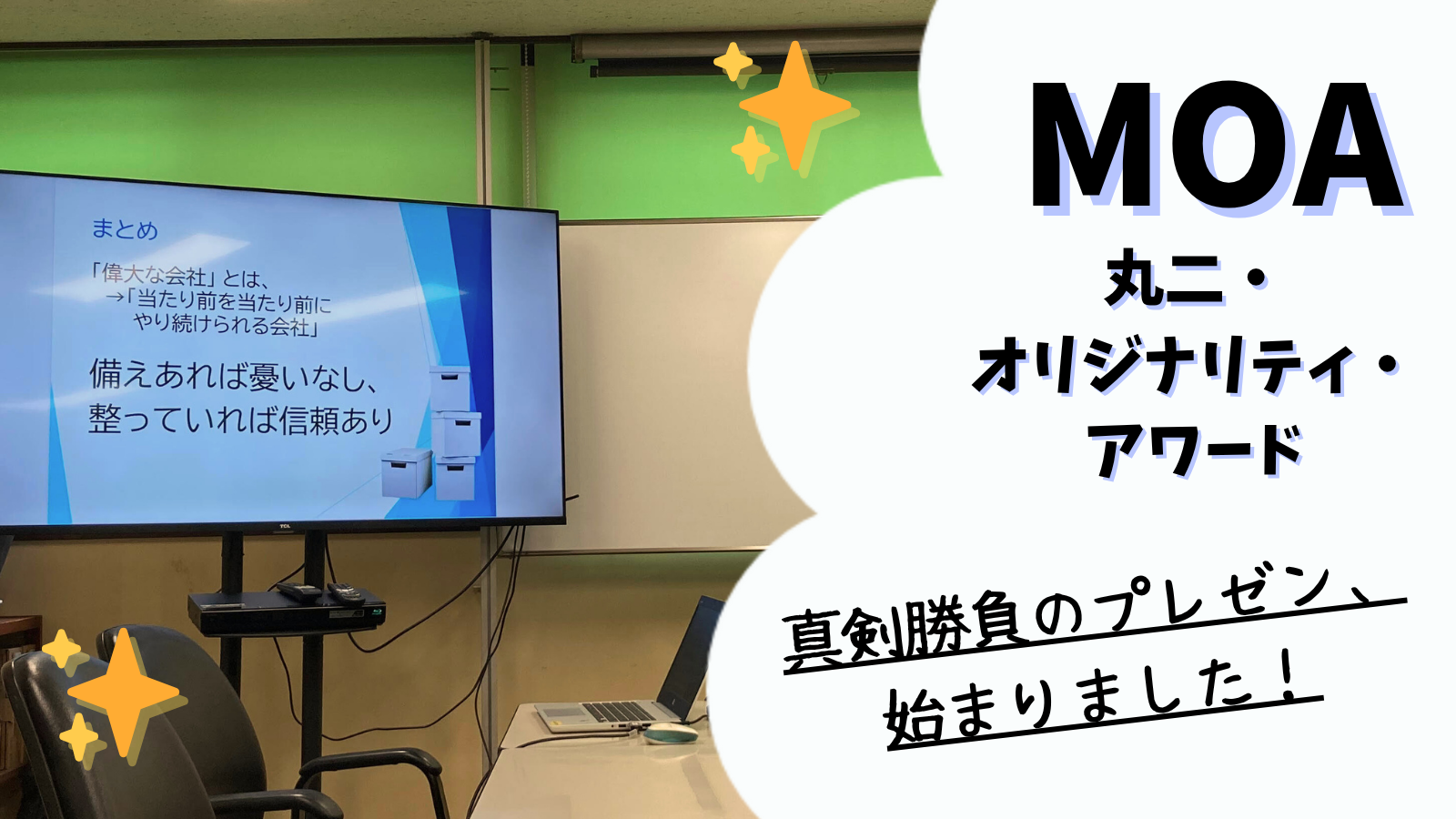 まとめ

「偉大な会社」とは、
→「当たり前を当たり前に
やり続けられる会社」

備えあれば憂いなし、
整っていれば信頼あり

TCL

MOA

丸二・
オリジナリティ・
アワード

真剣勝負のプレゼン、
始まりました！